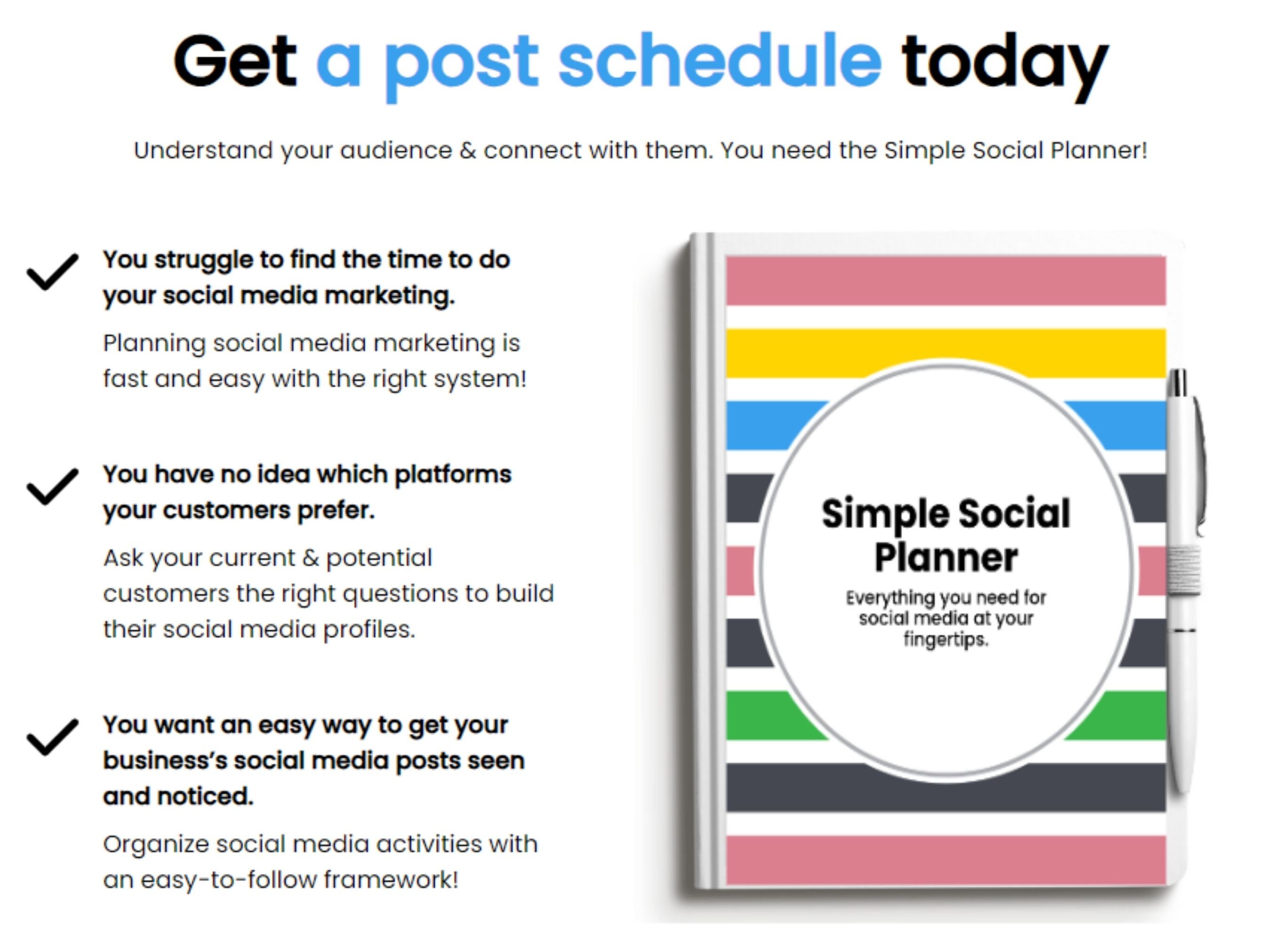 Get a post schedule today

Understand your audience & connect with them. You need the Simple Social Planner!

You struggle to find the time to do your social media marketing.

Planning social media marketing is fast and easy with the right system!

You have no idea which platforms your customers prefer.

Ask your current & potential customers the right questions to build their social media profiles.

You want an easy way to get your business's social media posts seen and noticed.

Organize social media activities with an easy-to-follow framework!

Simple Social Planner

Everything you need for social media at your fingertips.